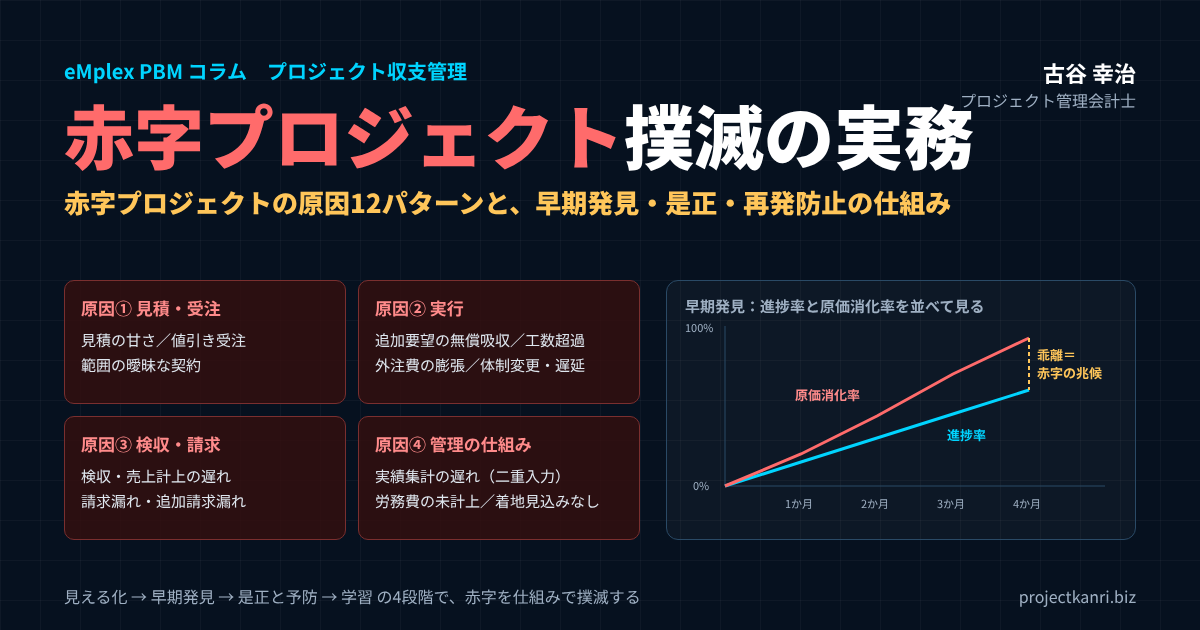 eMplex PBM コラム プロジェクト収支管理

古谷 幸治
プロジェクト管理会計士

赤字プロジェクト撲滅の実務

赤字プロジェクトの原因12パターンと、早期発見・是正・再発防止の仕組み

原因① 見積・受注
見積の甘さ／値引き受注
範囲の曖昧な契約

原因② 実行
追加要望の無償吸収／工数超過
外注費の膨張／体制変更・遅延

原因③ 検収・請求
検収・売上計上の遅れ
請求漏れ・追加請求漏れ

原因④ 管理の仕組み
実績集計の遅れ（二重入力）
労務費の未計上／着地見込みなし

早期発見：進捗率と原価消化率を並べて見る
100%
0%
原価消化率
進捗率
乖離＝
赤字の兆候
1か月
2か月
3か月
4か月

見える化 → 早期発見 → 是正と予防 → 学習 の4段階で、赤字を仕組みで撲滅する

projectkanri.biz